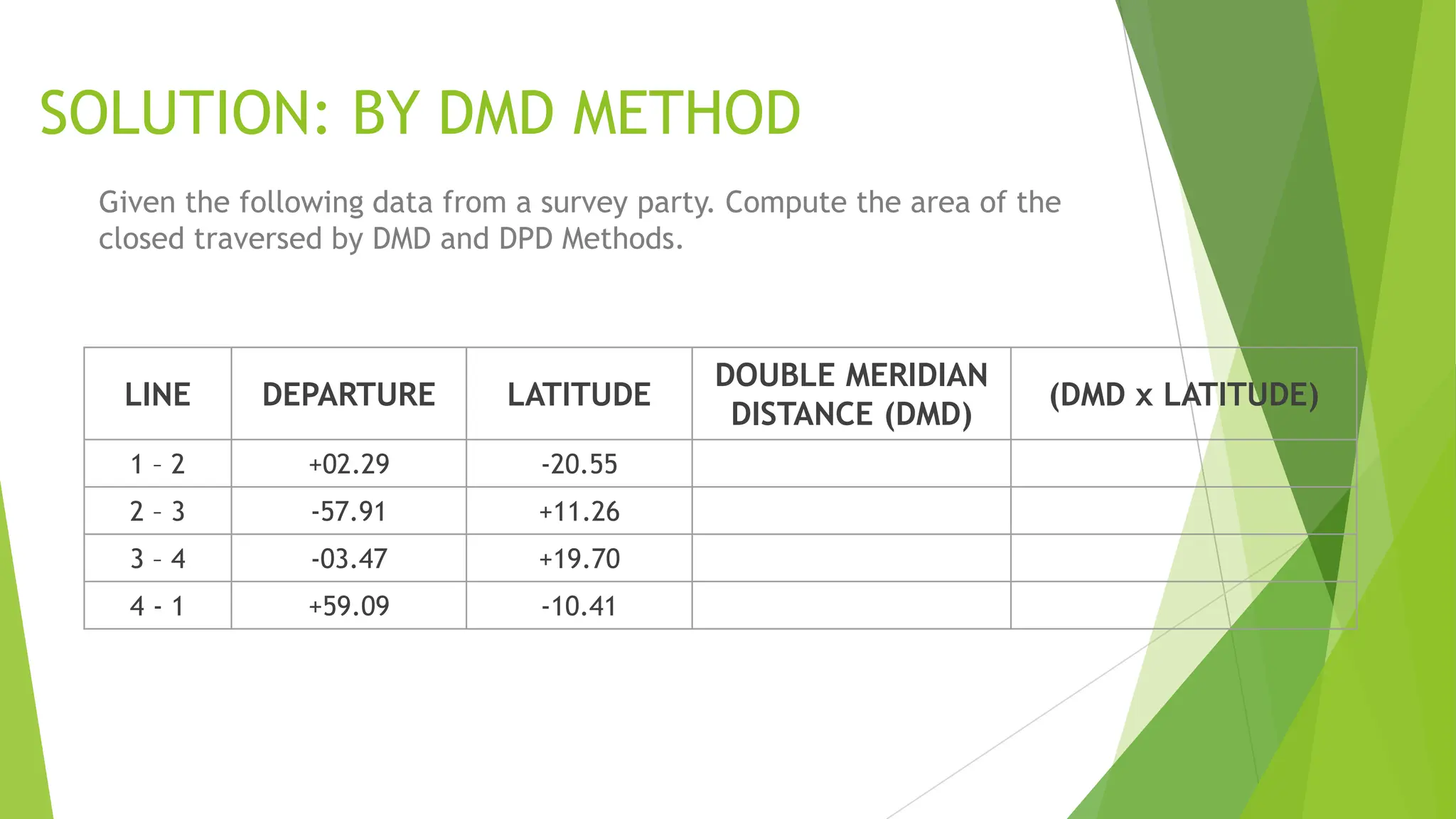 SOLUTION: BY DMD METHOD

Given the following data from a survey party. Compute the area of the closed traversed by DMD and DPD Methods.

| LINE | DEPARTURE | LATITUDE | DOUBLE MERIDIAN DISTANCE (DMD) | (DMD x LATITUDE) |
|---|---|---|---|---|
| 1 – 2 | +02.29 | -20.55 | | |
| 2 – 3 | -57.91 | +11.26 | | |
| 3 – 4 | -03.47 | +19.70 | | |
| 4 - 1 | +59.09 | -10.41 | | |